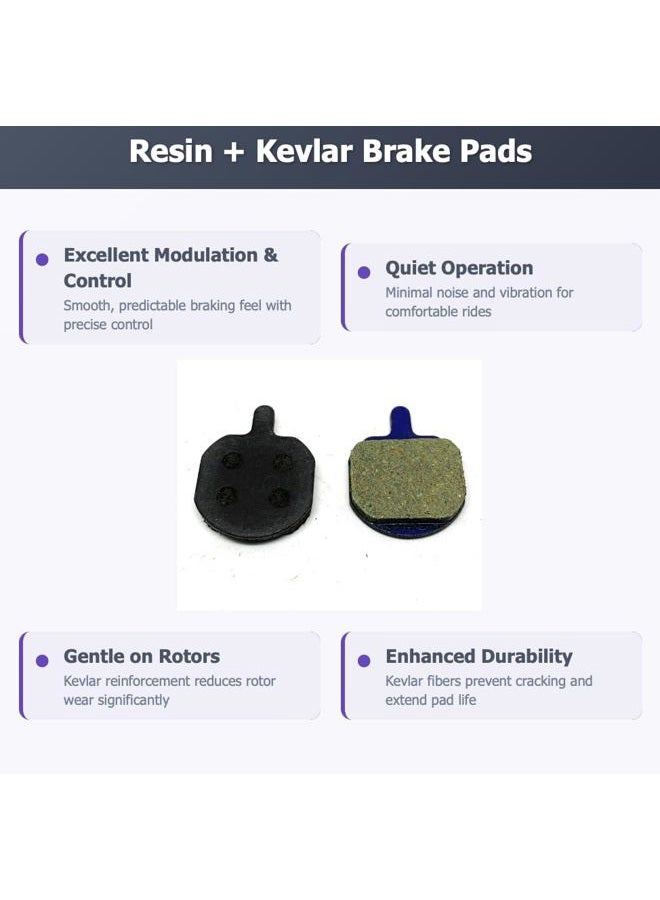 Resin + Kevlar Brake Pads

Excellent Modulation & Control
Smooth, predictable braking feel with precise control

Quiet Operation
Minimal noise and vibration for comfortable rides

Gentle on Rotors
Kevlar reinforcement reduces rotor wear significantly

Enhanced Durability
Kevlar fibers prevent cracking and extend pad life